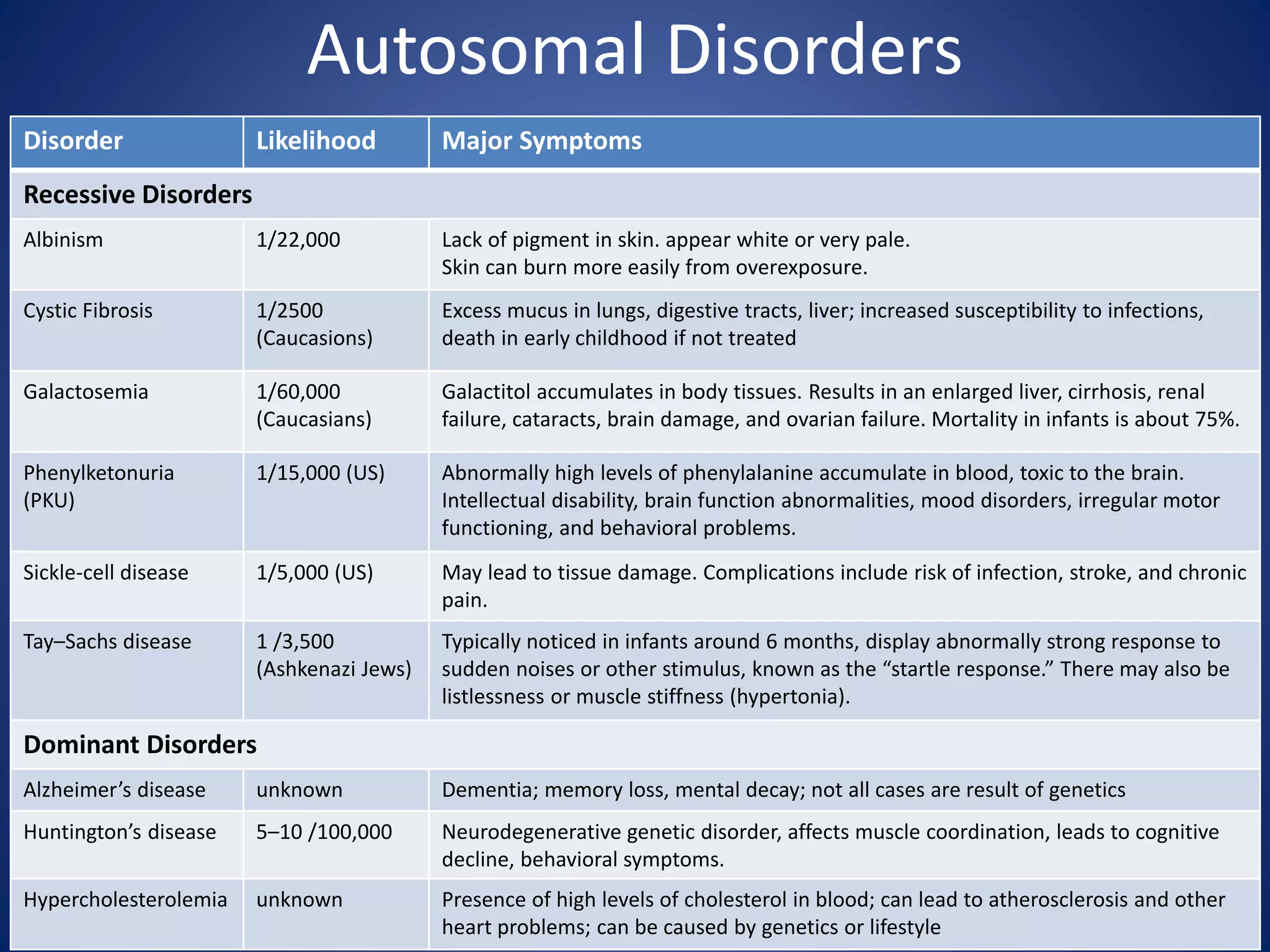 Autosomal Disorders

| Disorder | Likelihood | Major Symptoms |
|---|---|---|
| **Recessive Disorders** | | |
| Albinism | 1/22,000 | Lack of pigment in skin. appear white or very pale. Skin can burn more easily from overexposure. |
| Cystic Fibrosis | 1/2500 (Caucasions) | Excess mucus in lungs, digestive tracts, liver; increased susceptibility to infections, death in early childhood if not treated |
| Galactosemia | 1/60,000 (Caucasians) | Galactitol accumulates in body tissues. Results in an enlarged liver, cirrhosis, renal failure, cataracts, brain damage, and ovarian failure. Mortality in infants is about 75%. |
| Phenylketonuria (PKU) | 1/15,000 (US) | Abnormally high levels of phenylalanine accumulate in blood, toxic to the brain. Intellectual disability, brain function abnormalities, mood disorders, irregular motor functioning, and behavioral problems. |
| Sickle-cell disease | 1/5,000 (US) | May lead to tissue damage. Complications include risk of infection, stroke, and chronic pain. |
| Tay–Sachs disease | 1 /3,500 (Ashkenazi Jews) | Typically noticed in infants around 6 months, display abnormally strong response to sudden noises or other stimulus, known as the “startle response.” There may also be listlessness or muscle stiffness (hypertonia). |
| **Dominant Disorders** | | |
| Alzheimer’s disease | unknown | Dementia; memory loss, mental decay; not all cases are result of genetics |
| Huntington’s disease | 5–10 /100,000 | Neurodegenerative genetic disorder, affects muscle coordination, leads to cognitive decline, behavioral symptoms. |
| Hypercholesterolemia | unknown | Presence of high levels of cholesterol in blood; can lead to atherosclerosis and other heart problems; can be caused by genetics or lifestyle |